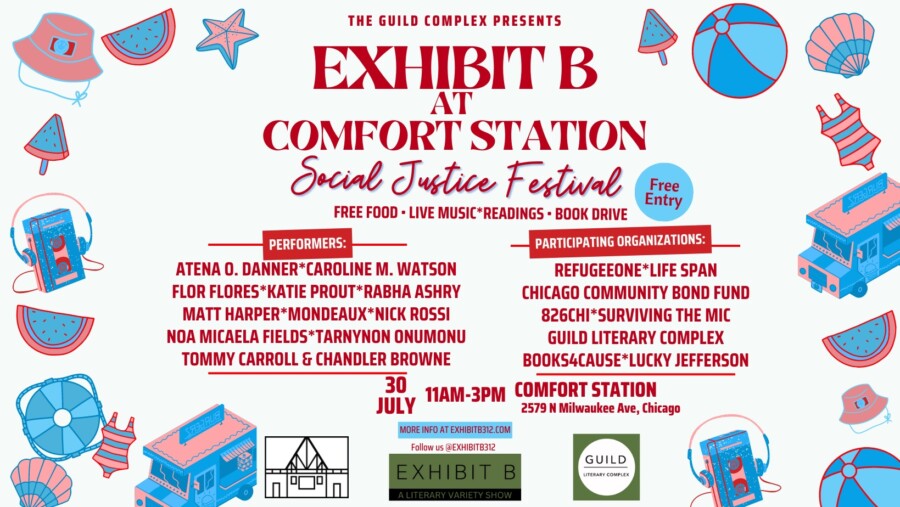 THE GUILD COMPLEX PRESENTS

EXHIBIT B AT COMFORT STATION

Social Justice Festival

Free Entry

FREE FOOD • LIVE MUSIC*READINGS • BOOK DRIVE

PERFORMERS:

ATENA O. DANNER*CAROLINE M. WATSON
FLOR FLORES*KATIE PROUT*RABHA ASHRY
MATT HARPER*MONDEAUX*NICK ROSSI
NOA MICAELA FIELDS*TARNYNON ONUMONU
TOMMY CARROLL & CHANDLER BROWNE

PARTICIPATING ORGANIZATIONS:

REFUGEEONE*LIFE SPAN
CHICAGO COMMUNITY BOND FUND
826CHI*SURVIVING THE MIC
GUILD LITERARY COMPLEX
BOOKS4CAUSE*LUCKY JEFFERSON

30 JULY 11AM-3PM COMFORT STATION
2579 N Milwaukee Ave, Chicago

MORE INFO AT EXHIBITB312.COM
Follow us @EXHIBITB312

EXHIBIT B
A LITERARY VARIETY SHOW

GUILD
LITERARY COMPLEX